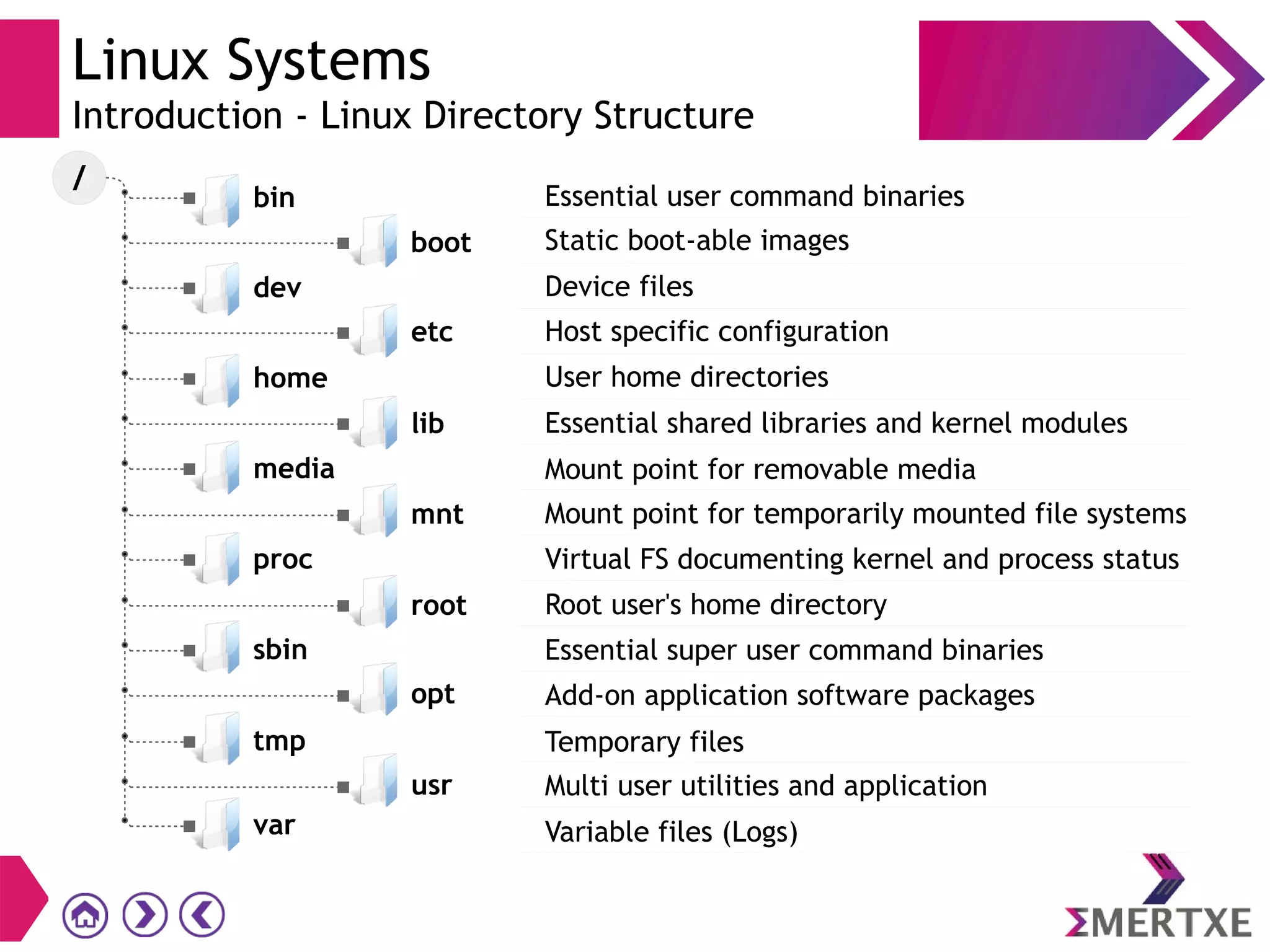 Linux Systems
Introduction - Linux Directory Structure

/

| | |
|---|---|
| bin | Essential user command binaries |
| boot | Static boot-able images |
| dev | Device files |
| etc | Host specific configuration |
| home | User home directories |
| lib | Essential shared libraries and kernel modules |
| media | Mount point for removable media |
| mnt | Mount point for temporarily mounted file systems |
| proc | Virtual FS documenting kernel and process status |
| root | Root user's home directory |
| sbin | Essential super user command binaries |
| opt | Add-on application software packages |
| tmp | Temporary files |
| usr | Multi user utilities and application |
| var | Variable files (Logs) |

ΣMERTXE